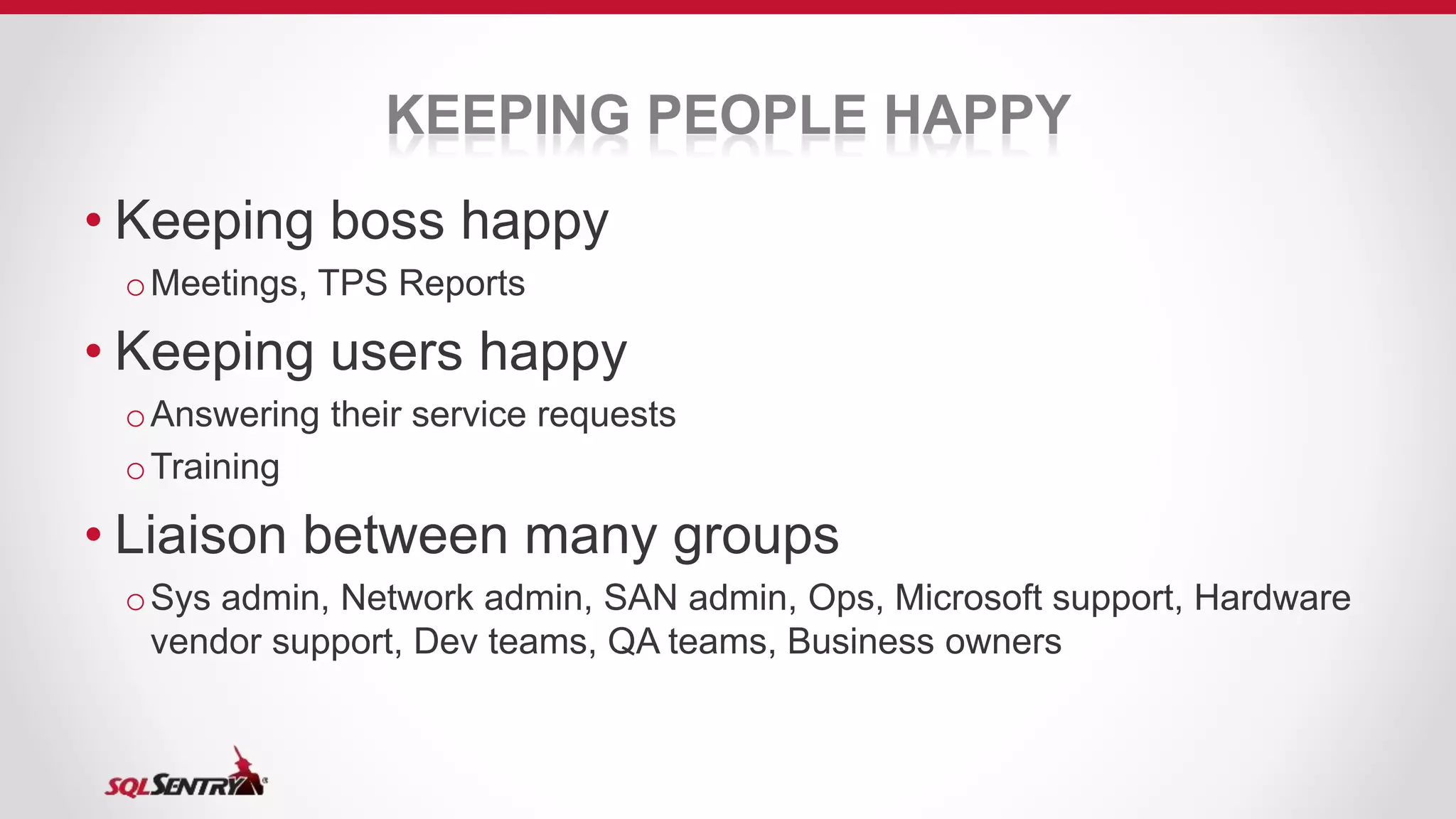 KEEPING PEOPLE HAPPY

• Keeping boss happy
  o Meetings, TPS Reports
• Keeping users happy
  o Answering their service requests
  o Training
• Liaison between many groups
  o Sys admin, Network admin, SAN admin, Ops, Microsoft support, Hardware vendor support, Dev teams, QA teams, Business owners

SQLSENTRY